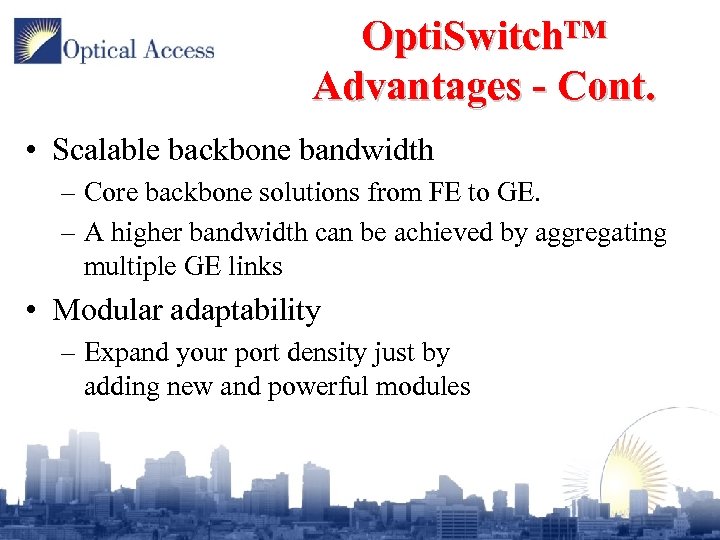 Optical Access

OptiSwitch™ Advantages - Cont.

• Scalable backbone bandwidth
– Core backbone solutions from FE to GE.
– A higher bandwidth can be achieved by aggregating multiple GE links

• Modular adaptability
– Expand your port density just by adding new and powerful modules